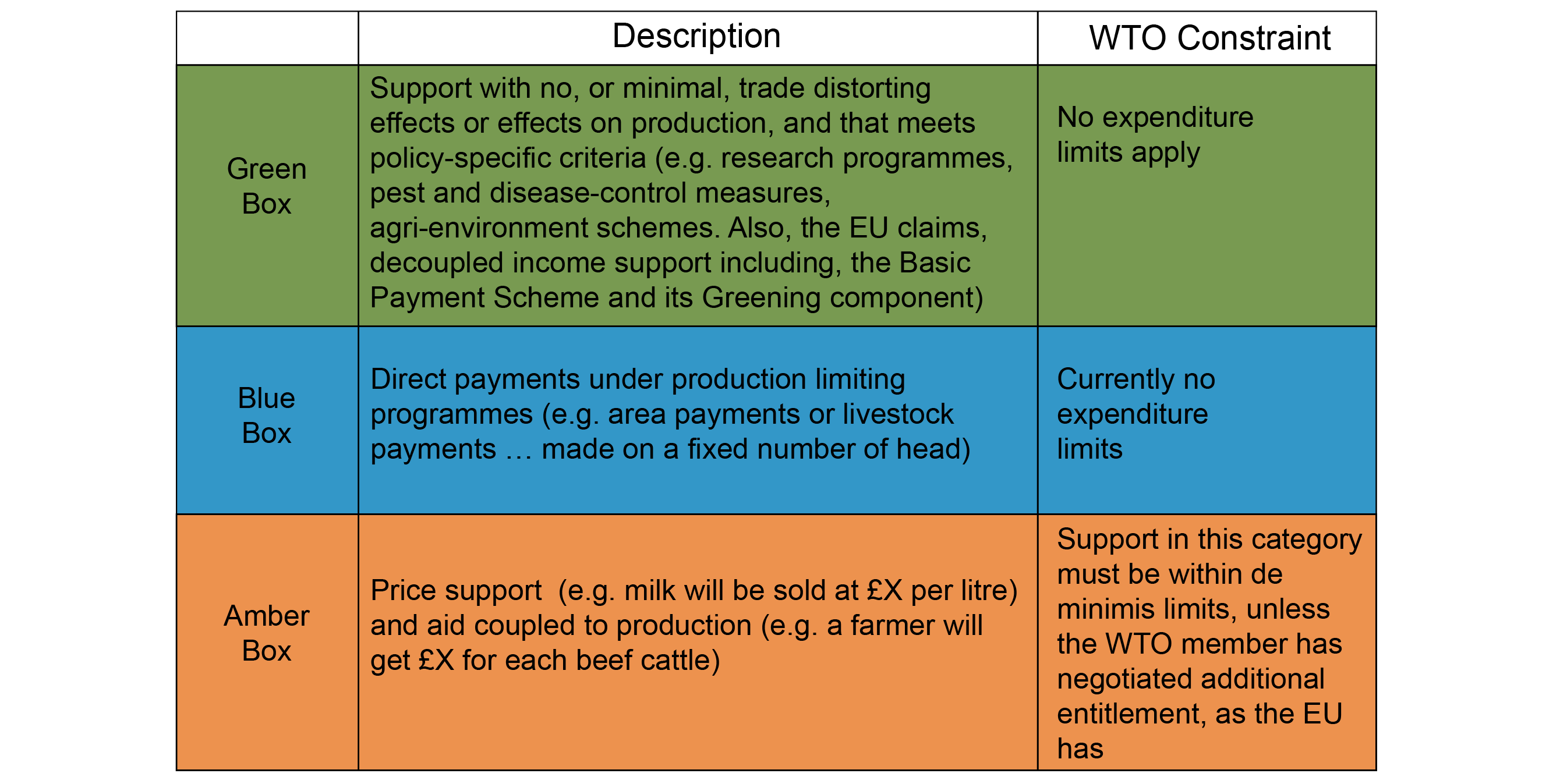 | | Description | WTO Constraint |
|---|---|---|
| Green Box | Support with no, or minimal, trade distorting effects or effects on production, and that meets policy-specific criteria (e.g. research programmes, pest and disease-control measures, agri-environment schemes. Also, the EU claims, decoupled income support including, the Basic Payment Scheme and its Greening component) | No expenditure limits apply |
| Blue Box | Direct payments under production limiting programmes (e.g. area payments or livestock payments … made on a fixed number of head) | Currently no expenditure limits |
| Amber Box | Price support (e.g. milk will be sold at £X per litre) and aid coupled to production (e.g. a farmer will get £X for each beef cattle) | Support in this category must be within de minimis limits, unless the WTO member has negotiated additional entitlement, as the EU has |